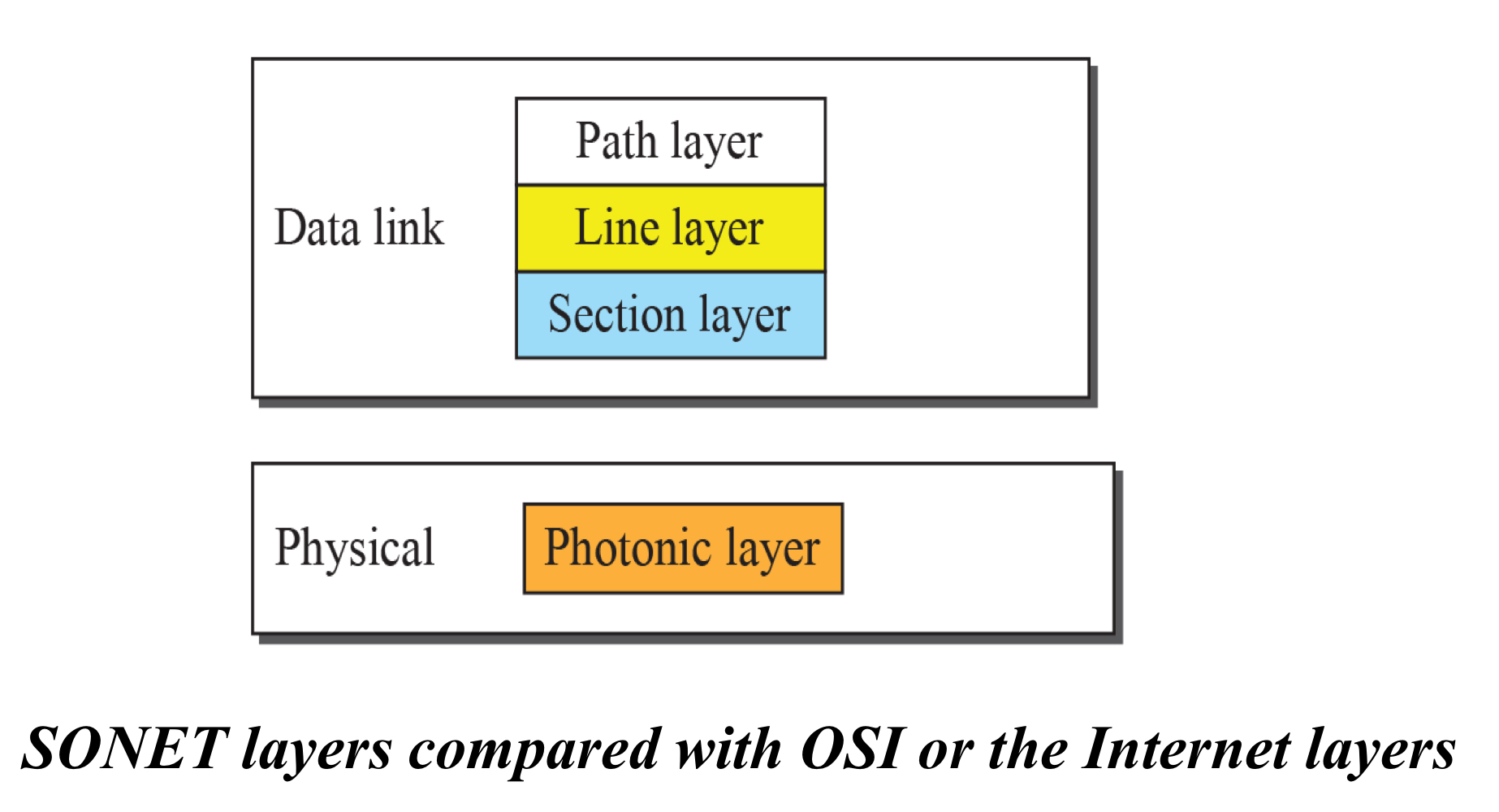 Data link

Path layer

Line layer

Section layer

Physical

Photonic layer

SONET layers compared with OSI or the Internet layers